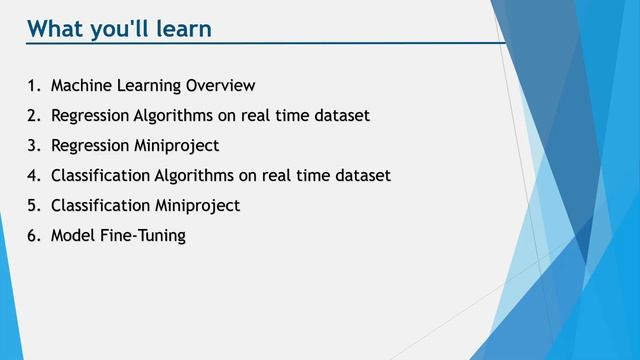 What you'll learn

1. Machine Learning Overview
2. Regression Algorithms on real time dataset
3. Regression Miniproject
4. Classification Algorithms on real time dataset
5. Classification Miniproject
6. Model Fine-Tuning